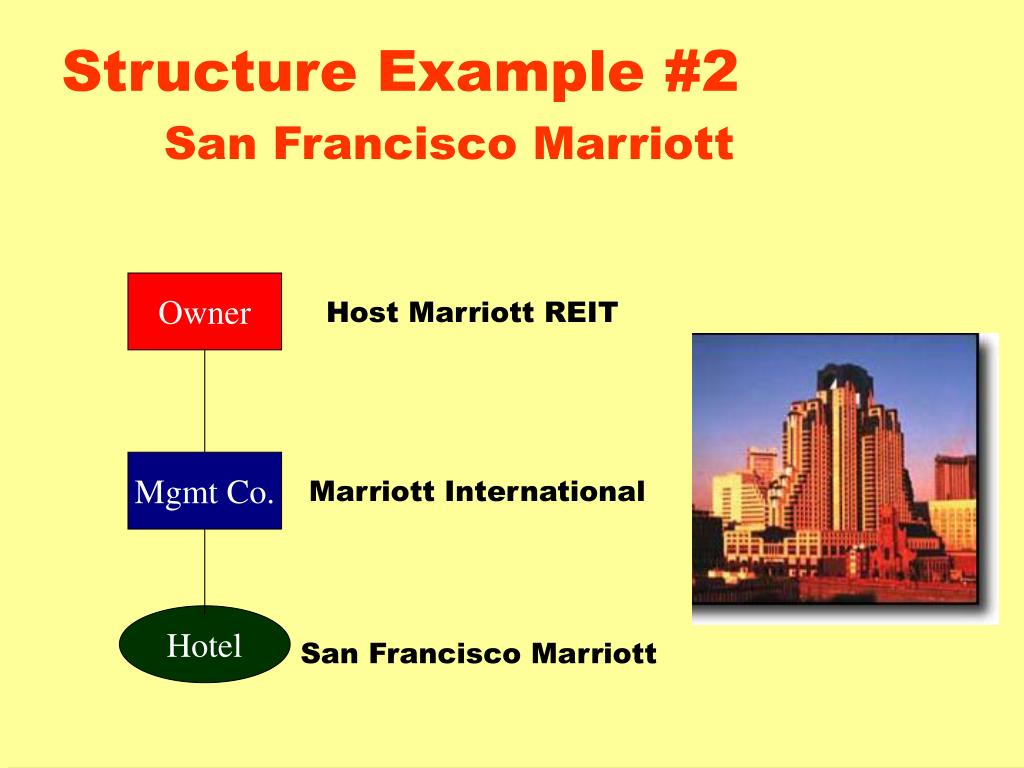 Structure Example #2
San Francisco Marriott

Owner
Host Marriott REIT

Mgmt Co.
Marriott International

Hotel
San Francisco Marriott